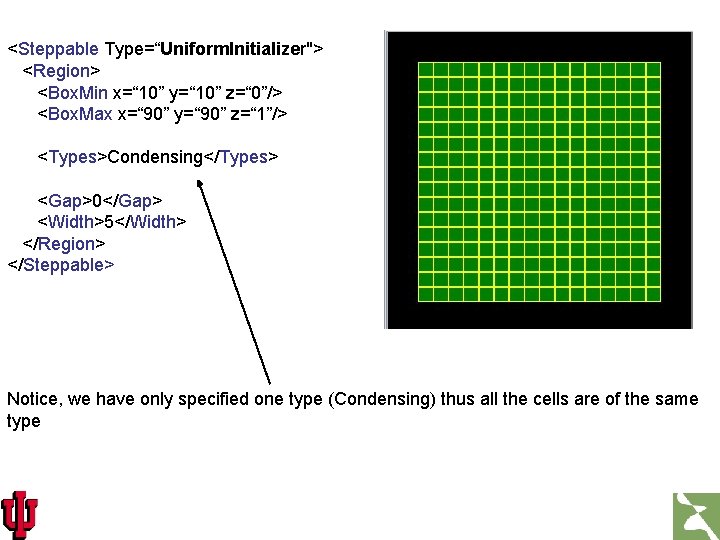 <Steppable Type=“UniformInitializer">
<Region>
<BoxMin x=“10” y=“10” z=“0”/>
<BoxMax x=“90” y=“90” z=“1”/>

<Types>Condensing</Types>

<Gap>0</Gap>
<Width>5</Width>
</Region>
</Steppable>

Notice, we have only specified one type (Condensing) thus all the cells are of the same type